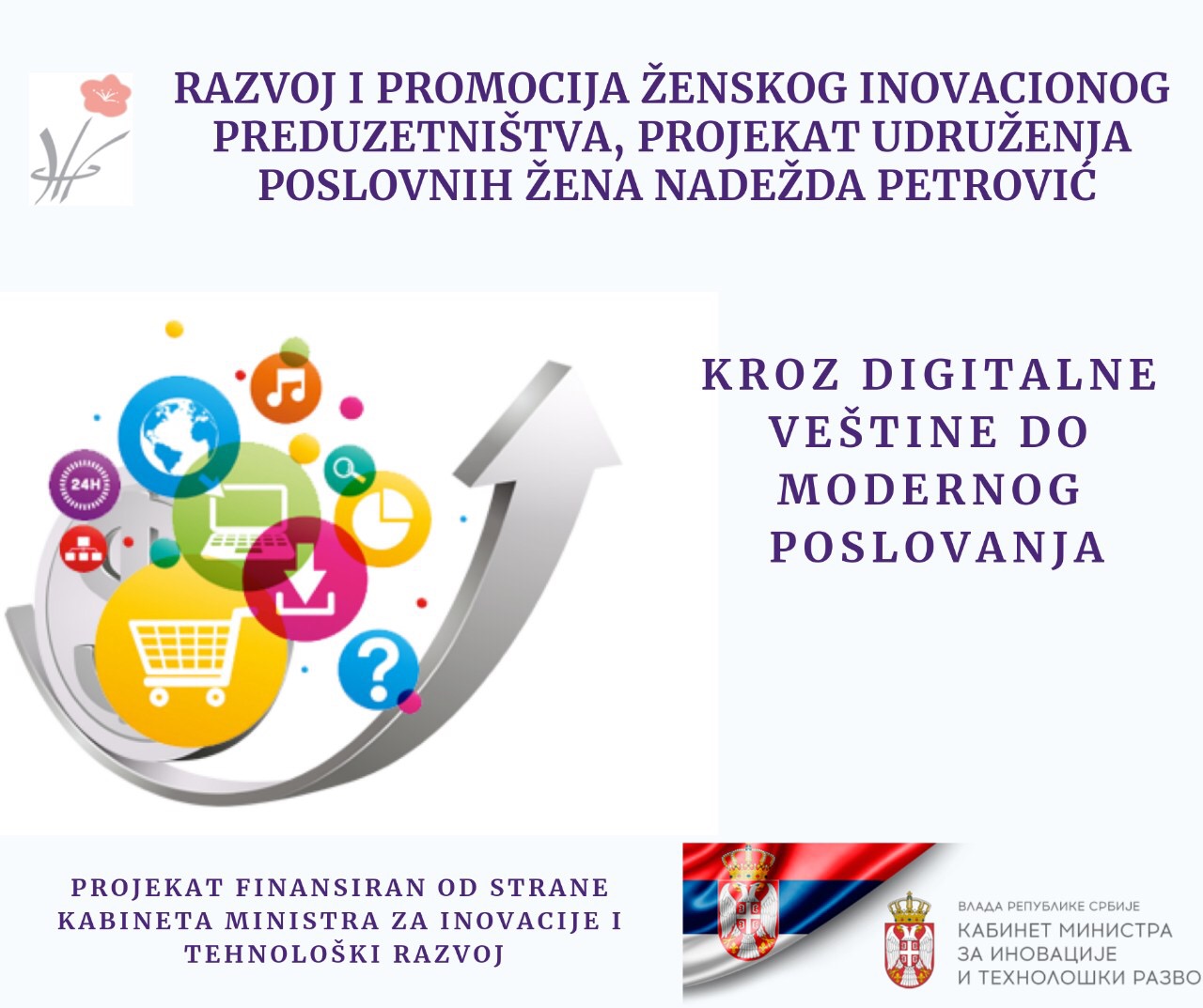 RAZVOJ I PROMOCIJA ŽENSKOG INOVACIONOG PREDUZETNIŠTVA, PROJEKAT UDRUŽENJA POSLOVNIH ŽENA NADEŽDA PETROVIĆ

24H

KROZ DIGITALNE VEŠTINE DO MODERNOG POSLOVANJA

PROJEKAT FINANSIRAN OD STRANE KABINETA MINISTRA ZA INOVACIJE I TEHNOLOŠKI RAZVOJ

ВЛАДА РЕПУБЛИКЕ СРБИЈЕ
КАБИНЕТ МИНИСТРА ЗА ИНОВАЦИЈЕ И ТЕХНОЛОШКИ РАЗВО